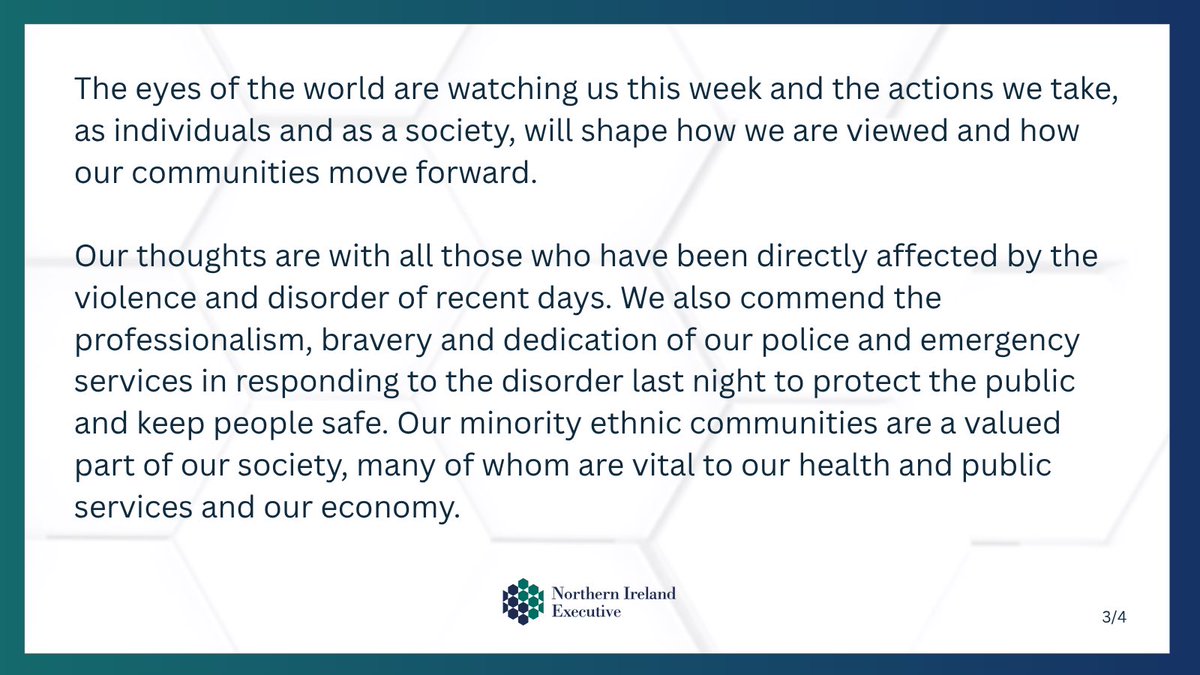 The eyes of the world are watching us this week and the actions we take, as individuals and as a society, will shape how we are viewed and how our communities move forward.

Our thoughts are with all those who have been directly affected by the violence and disorder of recent days. We also commend the professionalism, bravery and dedication of our police and emergency services in responding to the disorder last night to protect the public and keep people safe. Our minority ethnic communities are a valued part of our society, many of whom are vital to our health and public services and our economy.

Northern Ireland Executive

3/4